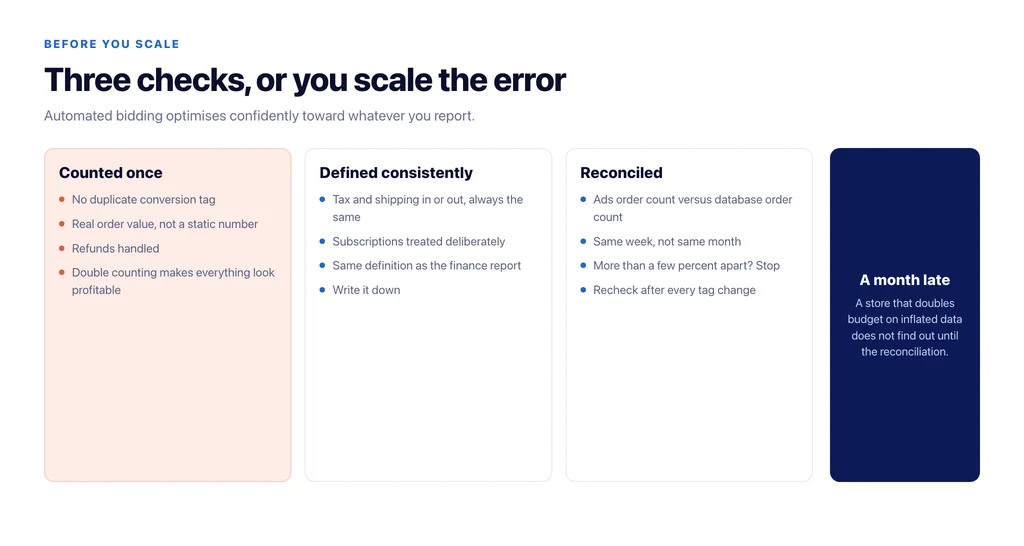 BEFORE YOU SCALE

Three checks, or you scale the error

Automated bidding optimises confidently toward whatever you report.

Counted once

- No duplicate conversion tag
- Real order value, not a static number
- Refunds handled
- Double counting makes everything look profitable

Defined consistently

- Tax and shipping in or out, always the same
- Subscriptions treated deliberately
- Same definition as the finance report
- Write it down

Reconciled

- Ads order count versus database order count
- Same week, not same month
- More than a few percent apart? Stop
- Recheck after every tag change

A month late

A store that doubles budget on inflated data does not find out until the reconciliation.